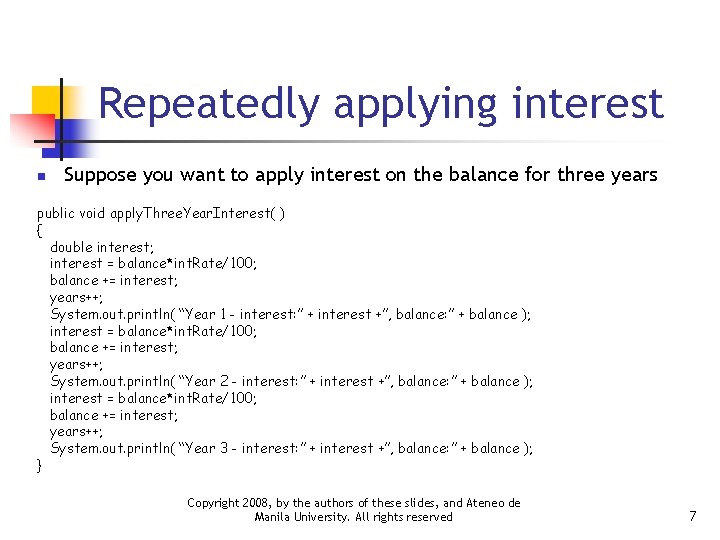 Repeatedly applying interest

Suppose you want to apply interest on the balance for three years

public void applyThreeYearInterest( )
{
double interest;
interest = balance*intRate/100;
balance += interest;
years++;
System.out.println( “Year 1 - interest:” + interest +”, balance:” + balance );
interest = balance*intRate/100;
balance += interest;
years++;
System.out.println( “Year 2 - interest:” + interest +”, balance:” + balance );
interest = balance*intRate/100;
balance += interest;
years++;
System.out.println( “Year 3 - interest:” + interest +”, balance:” + balance );
}

Copyright 2008, by the authors of these slides, and Ateneo de Manila University. All rights reserved

7